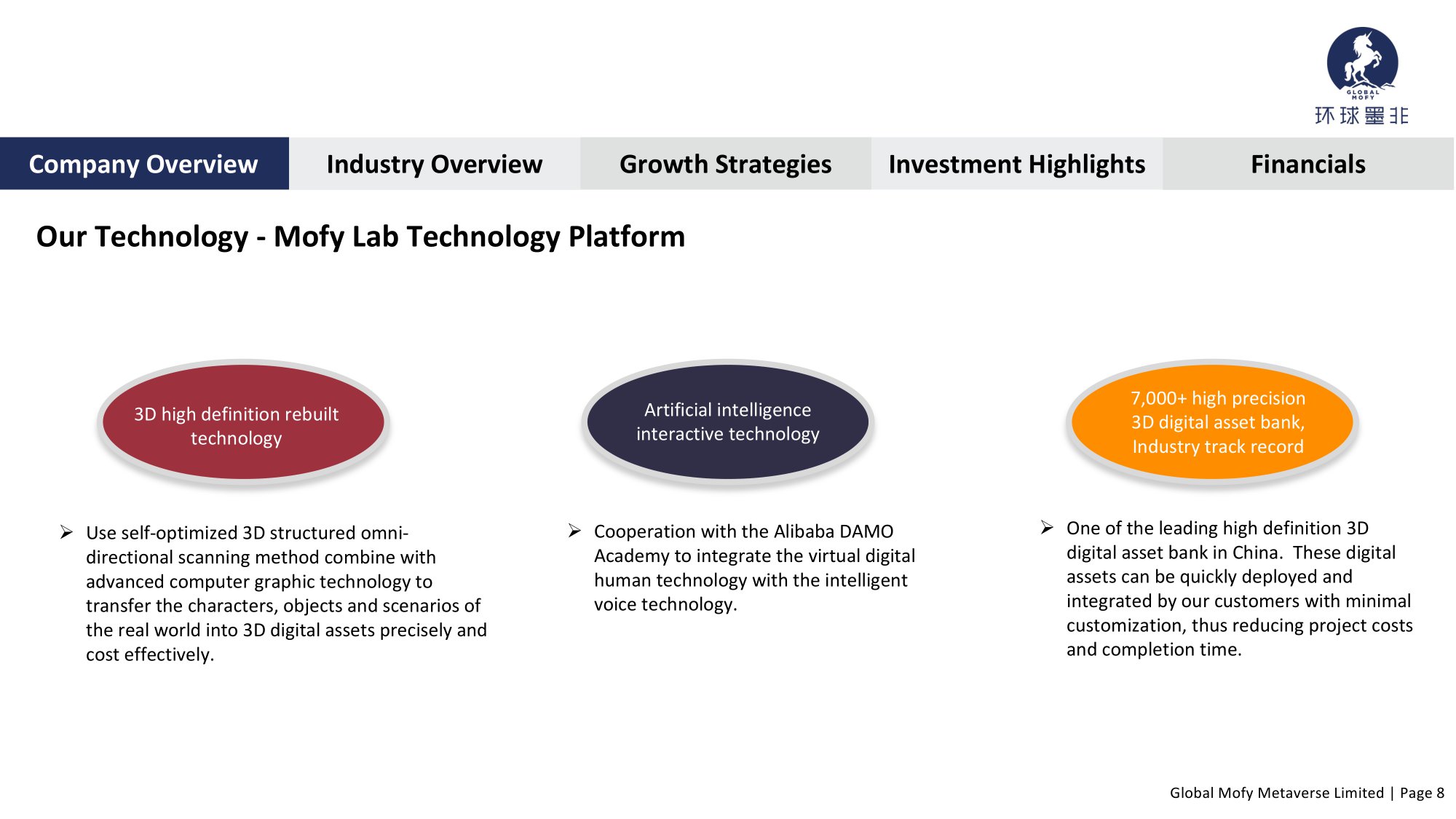 GLOBAL MOFY
环球墨非

Company Overview
Industry Overview
Growth Strategies
Investment Highlights
Financials

Our Technology - Mofy Lab Technology Platform

3D high definition rebuilt technology

Artificial intelligence interactive technology

7,000+ high precision 3D digital asset bank, Industry track record

➢ Use self-optimized 3D structured omni-directional scanning method combine with advanced computer graphic technology to transfer the characters, objects and scenarios of the real world into 3D digital assets precisely and cost effectively.

➢ Cooperation with the Alibaba DAMO Academy to integrate the virtual digital human technology with the intelligent voice technology.

➢ One of the leading high definition 3D digital asset bank in China. These digital assets can be quickly deployed and integrated by our customers with minimal customization, thus reducing project costs and completion time.

Global Mofy Metaverse Limited | Page 8